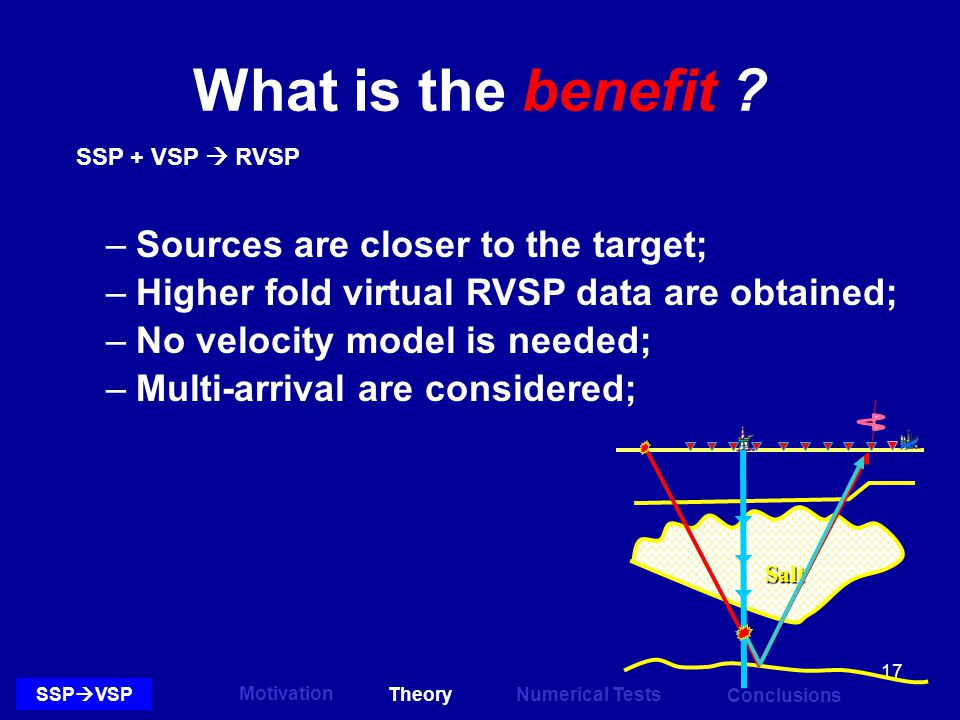 What is the benefit ?

SSP + VSP → RVSP

– Sources are closer to the target;
– Higher fold virtual RVSP data are obtained;
– No velocity model is needed;
– Multi-arrival are considered;

Salt

17

SSP→VSP

Motivation

Theory

Numerical Tests

Conclusions